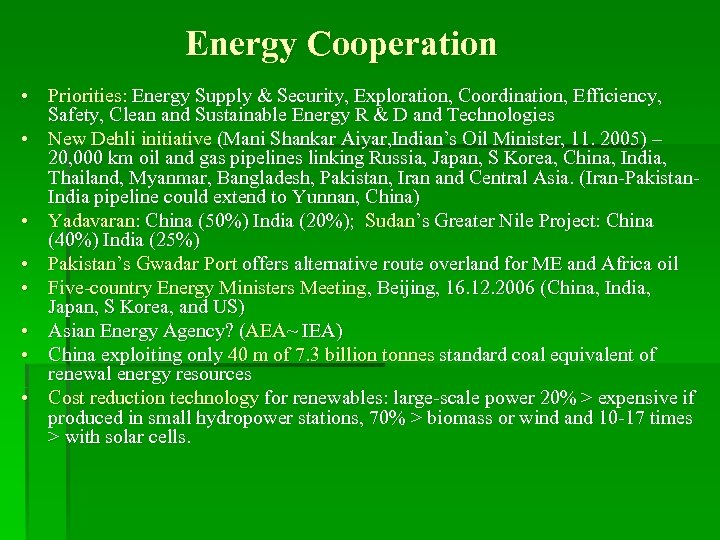 Energy Cooperation

• Priorities: Energy Supply & Security, Exploration, Coordination, Efficiency, Safety, Clean and Sustainable Energy R & D and Technologies
• New Dehli initiative (Mani Shankar Aiyar,Indian's Oil Minister, 11. 2005) – 20,000 km oil and gas pipelines linking Russia, Japan, S Korea, China, India, Thailand, Myanmar, Bangladesh, Pakistan, Iran and Central Asia. (Iran-Pakistan-India pipeline could extend to Yunnan, China)
• Yadavaran: China (50%) India (20%); Sudan's Greater Nile Project: China (40%) India (25%)
• Pakistan's Gwadar Port offers alternative route overland for ME and Africa oil
• Five-country Energy Ministers Meeting, Beijing, 16.12.2006 (China, India, Japan, S Korea, and US)
• Asian Energy Agency? (AEA~ IEA)
• China exploiting only 40 m of 7.3 billion tonnes standard coal equivalent of renewal energy resources
• Cost reduction technology for renewables: large-scale power 20% > expensive if produced in small hydropower stations, 70% > biomass or wind and 10-17 times > with solar cells.